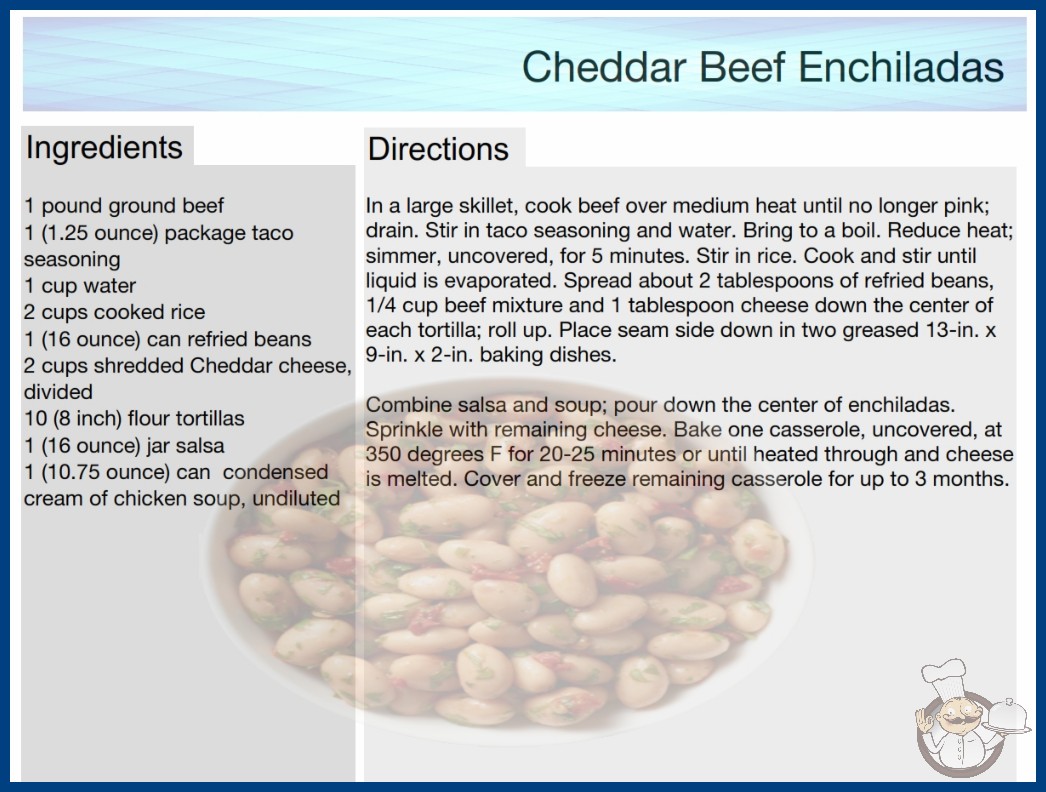 Cheddar Beef Enchiladas

Ingredients

1 pound ground beef
1 (1.25 ounce) package taco seasoning
1 cup water
2 cups cooked rice
1 (16 ounce) can refried beans
2 cups shredded Cheddar cheese, divided
10 (8 inch) flour tortillas
1 (16 ounce) jar salsa
1 (10.75 ounce) can condensed cream of chicken soup, undiluted

Directions

In a large skillet, cook beef over medium heat until no longer pink; drain. Stir in taco seasoning and water. Bring to a boil. Reduce heat; simmer, uncovered, for 5 minutes. Stir in rice. Cook and stir until liquid is evaporated. Spread about 2 tablespoons of refried beans, 1/4 cup beef mixture and 1 tablespoon cheese down the center of each tortilla; roll up. Place seam side down in two greased 13-in. x 9-in. x 2-in. baking dishes.

Combine salsa and soup; pour down the center of enchiladas. Sprinkle with remaining cheese. Bake one casserole, uncovered, at 350 degrees F for 20-25 minutes or until heated through and cheese is melted. Cover and freeze remaining casserole for up to 3 months.